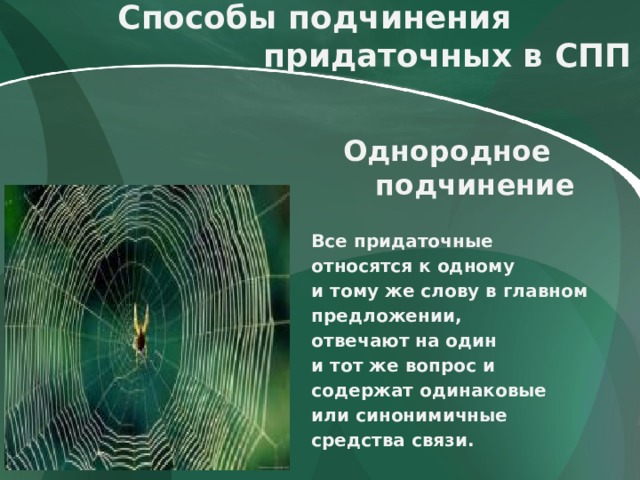 Способы подчинения придаточных в СПП

Однородное подчинение

Все придаточные относятся к одному и тому же слову в главном предложении, отвечают на один и тот же вопрос и содержат одинаковые или синонимичные средства связи.